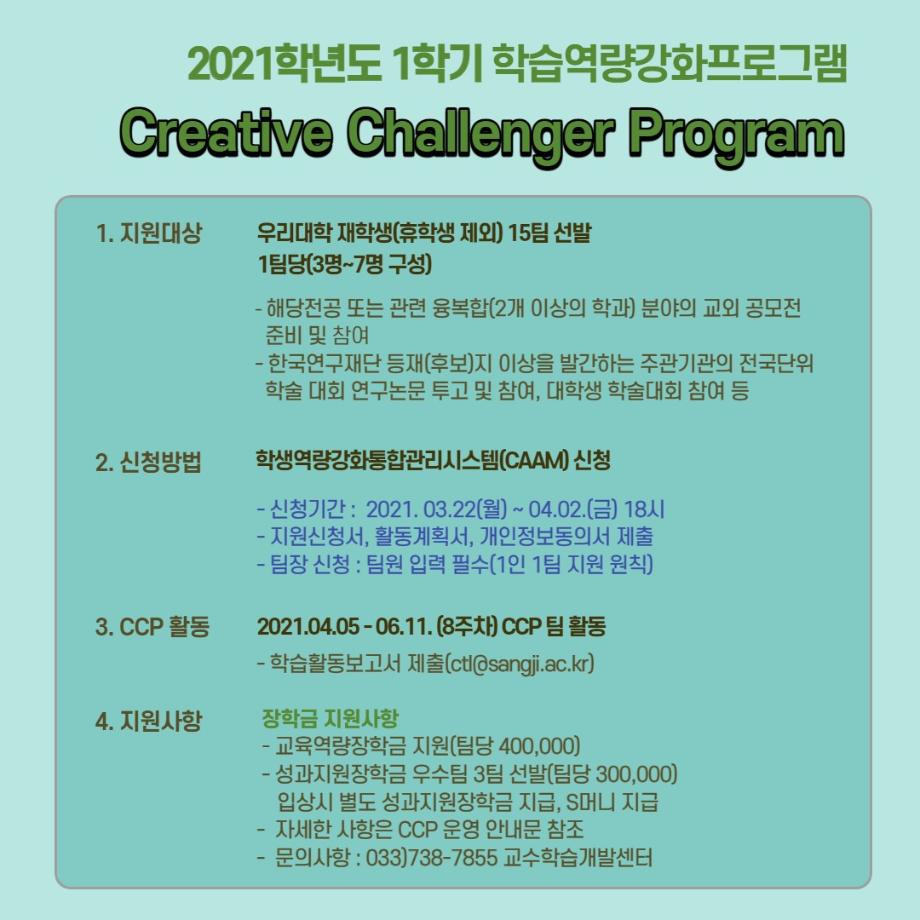 2021학년도 1학기 학습역량강화프로그램

Creative Challenger Program

1. 지원대상

우리대학 재학생(휴학생 제외) 15팀 선발
1팀당(3명~7명 구성)

- 해당전공 또는 관련 융복합(2개 이상의 학과) 분야의 교외 공모전 준비 및 참여
- 한국연구재단 등재(후보)지 이상을 발간하는 주관기관의 전국단위 학술 대회 연구논문 투고 및 참여, 대학생 학술대회 참여 등

2. 신청방법

학생역량강화통합관리시스템(CAAM) 신청

- 신청기간 : 2021. 03.22(월) ~ 04.02.(금) 18시
- 지원신청서, 활동계획서, 개인정보동의서 제출
- 팀장 신청 : 팀원 입력 필수(1인 1팀 지원 원칙)

3. CCP 활동

2021.04.05 - 06.11. (8주차) CCP 팀 활동

- 학습활동보고서 제출(ctl@sangji.ac.kr)

4. 지원사항

장학금 지원사항
- 교육역량장학금 지원(팀당 400,000)
- 성과지원장학금 우수팀 3팀 선발(팀당 300,000)
입상시 별도 성과지원장학금 지급, S머니 지급
- 자세한 사항은 CCP 운영 안내문 참조
- 문의사항 : 033)738-7855 교수학습개발센터